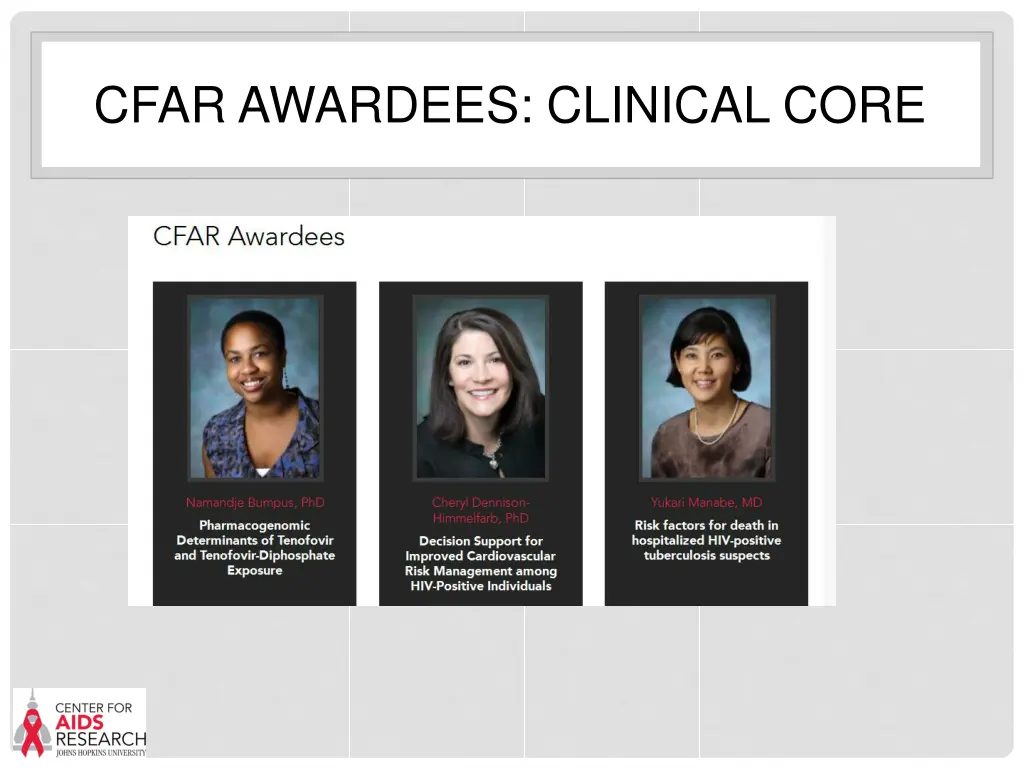 CFAR AWARDEES: CLINICAL CORE

CFAR Awardees

Namandje Bumpus, PhD
Pharmacogenomic Determinants of Tenofovir and Tenofovir-Diphosphate Exposure

Cheryl Dennison-Himmelfarb, PhD
Decision Support for Improved Cardiovascular Risk Management among HIV-Positive Individuals

Yukari Manabe, MD
Risk factors for death in hospitalized HIV-positive tuberculosis suspects

CENTER FOR AIDS RESEARCH
JOHNS HOPKINS UNIVERSITY